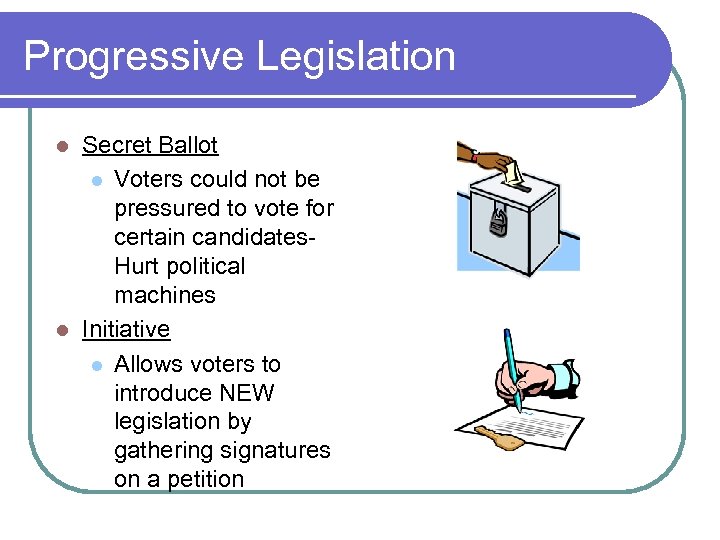 Progressive Legislation

- Secret Ballot
  - Voters could not be pressured to vote for certain candidates- Hurt political machines
- Initiative
  - Allows voters to introduce NEW legislation by gathering signatures on a petition